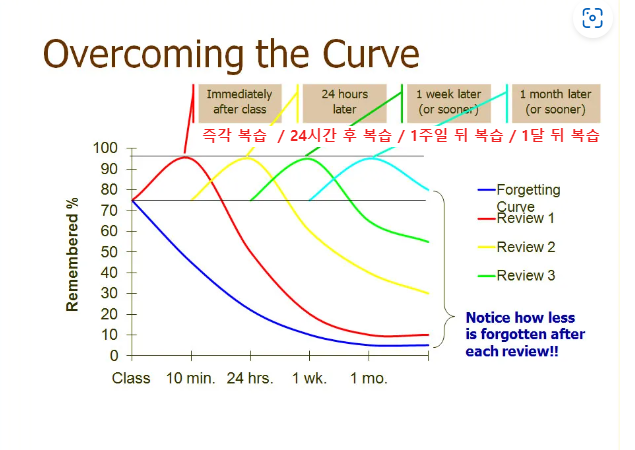 Overcoming the Curve

Immediately after class

24 hours later

1 week later (or sooner)

1 month later (or sooner)

즉각 복습 / 24시간 후 복습 / 1주일 뒤 복습 / 1달 뒤 복습

Remembered %

100
90
80
70
60
50
40
30
20
10
0

Class
10 min.
24 hrs.
1 wk.
1 mo.

Forgetting Curve
Review 1
Review 2
Review 3

Notice how less is forgotten after each review!!